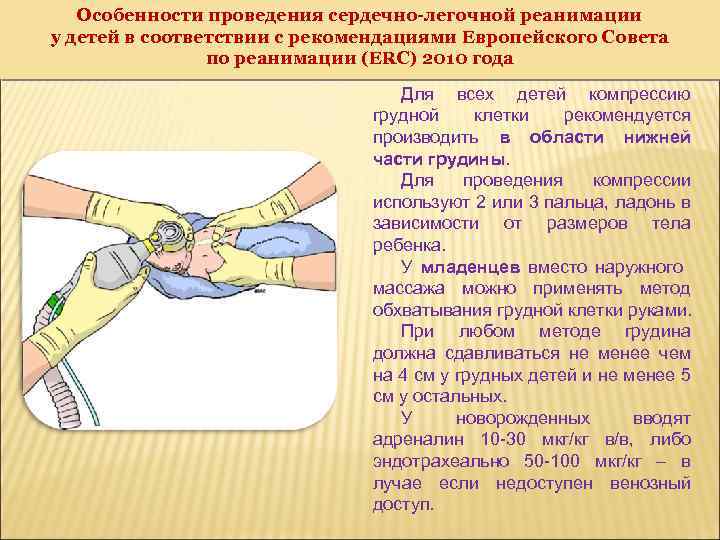 Особенности проведения сердечно-легочной реанимации у детей в соответствии с рекомендациями Европейского Совета по реанимации (ERC) 2010 года

Для всех детей компрессию грудной клетки рекомендуется производить в области нижней части грудины.

Для проведения компрессии используют 2 или 3 пальца, ладонь в зависимости от размеров тела ребенка.

У младенцев вместо наружного массажа можно применять метод обхватывания грудной клетки руками.

При любом методе грудина должна сдавливаться не менее чем на 4 см у грудных детей и не менее 5 см у остальных.

У новорожденных вводят адреналин 10-30 мкг/кг в/в, либо эндотрахеально 50-100 мкг/кг – в лучае если недоступен венозный доступ.